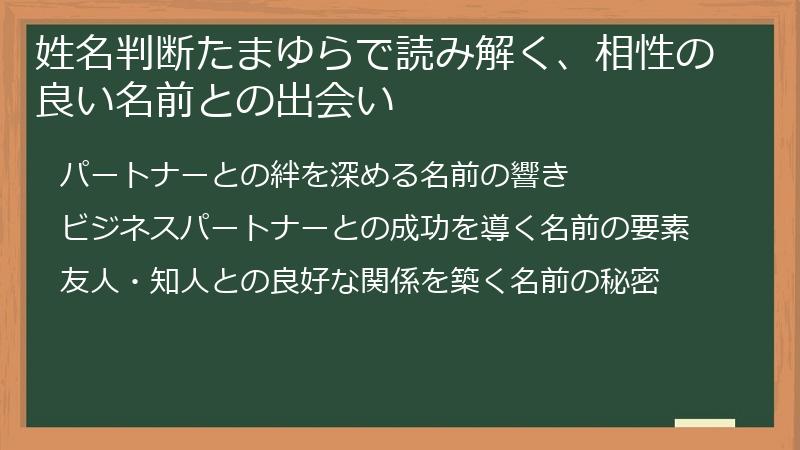 姓名判断たまゆらで読み解く、相性の良い名前との出会い

パートナーとの絆を深める名前の響き

ビジネスパートナーとの成功を導く名前の要素

友人・知人との良好な関係を築く名前の秘密